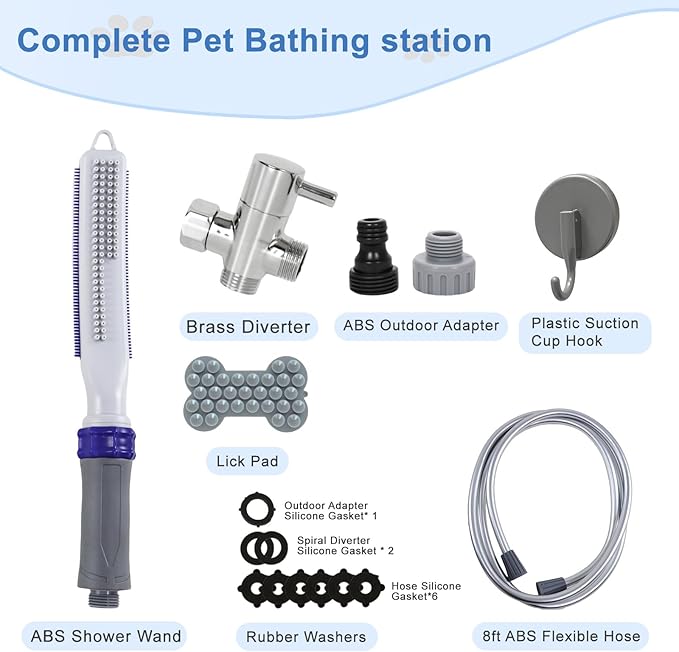 Complete Pet Bathing station

Brass Diverter

ABS Outdoor Adapter

Plastic Suction Cup Hook

Lick Pad

Outdoor Adapter Silicone Gasket* 1

Spiral Diverter Silicone Gasket * 2

Hose Silicone Gasket*6

ABS Shower Wand

Rubber Washers

8ft ABS Flexible Hose